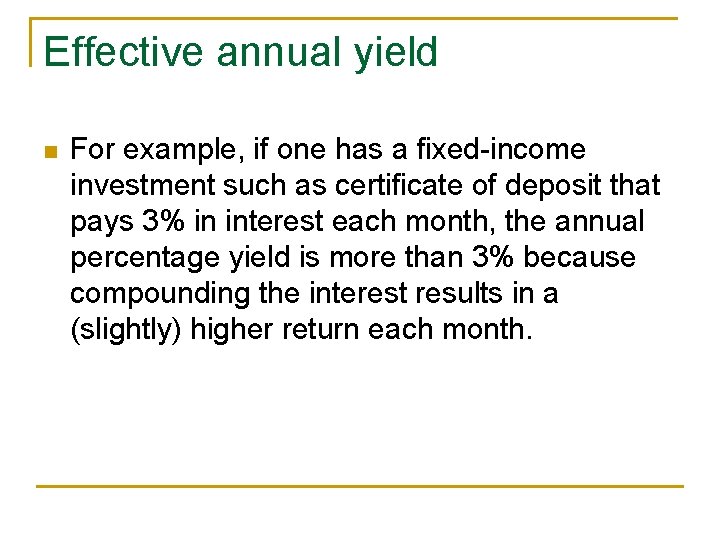 Effective annual yield

For example, if one has a fixed-income investment such as certificate of deposit that pays 3% in interest each month, the annual percentage yield is more than 3% because compounding the interest results in a (slightly) higher return each month.